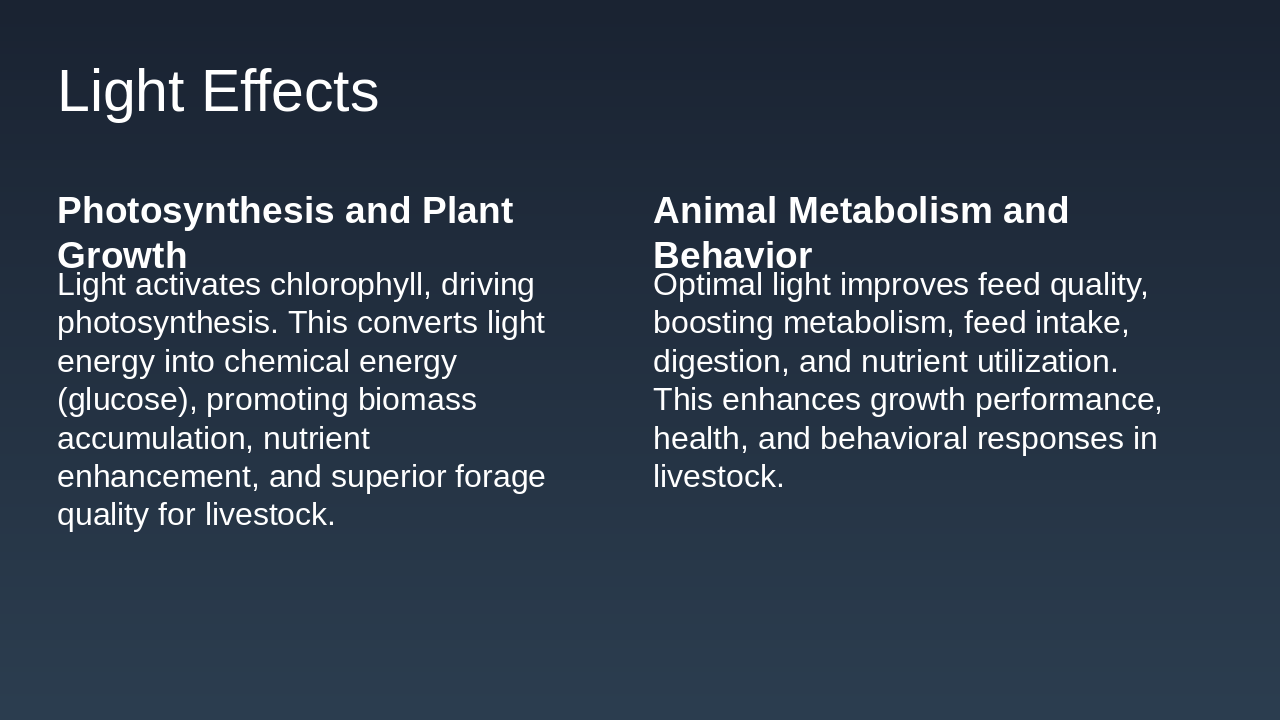 Light Effects

Photosynthesis and Plant Growth

Light activates chlorophyll, driving photosynthesis. This converts light energy into chemical energy (glucose), promoting biomass accumulation, nutrient enhancement, and superior forage quality for livestock.

Animal Metabolism and Behavior

Optimal light improves feed quality, boosting metabolism, feed intake, digestion, and nutrient utilization. This enhances growth performance, health, and behavioral responses in livestock.